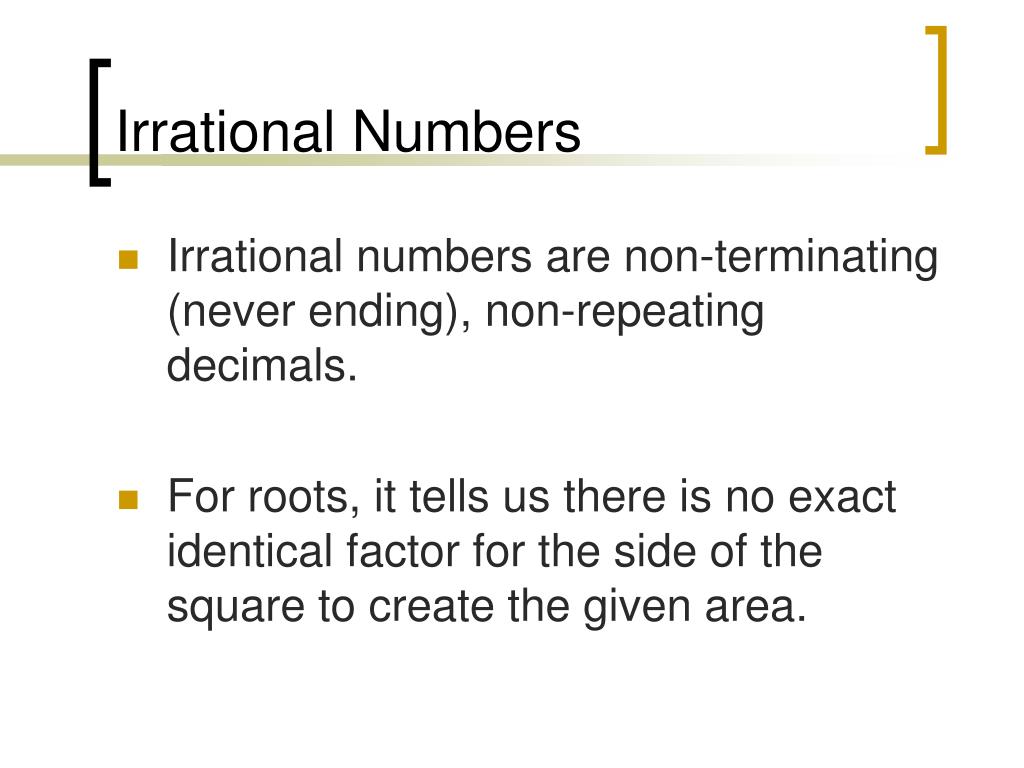 Irrational Numbers

Irrational numbers are non-terminating (never ending), non-repeating decimals.

For roots, it tells us there is no exact identical factor for the side of the square to create the given area.